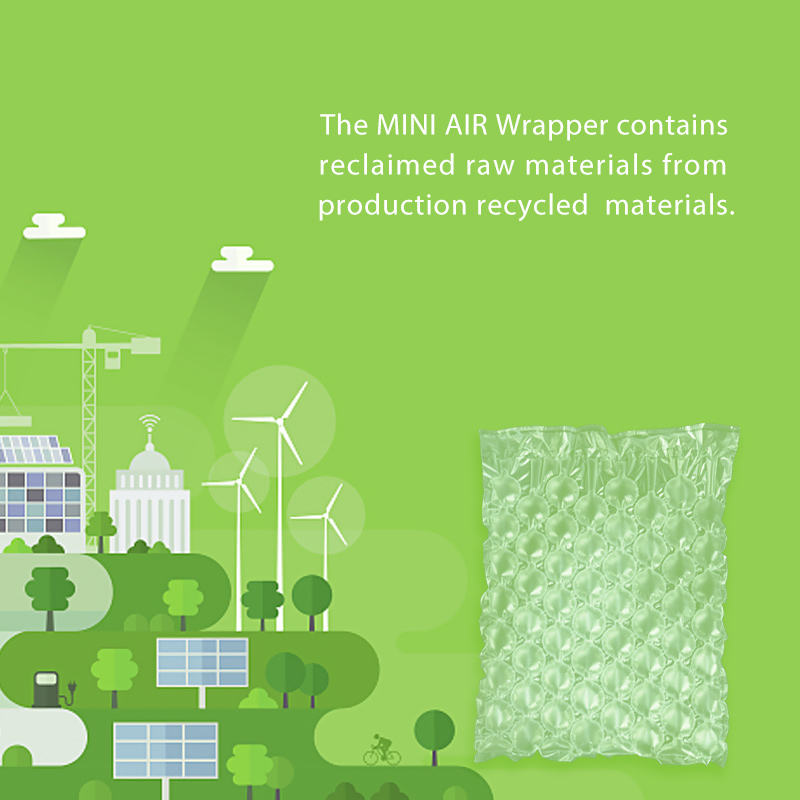 The MINI AIR Wrapper contains reclaimed raw materials from production recycled  materials.